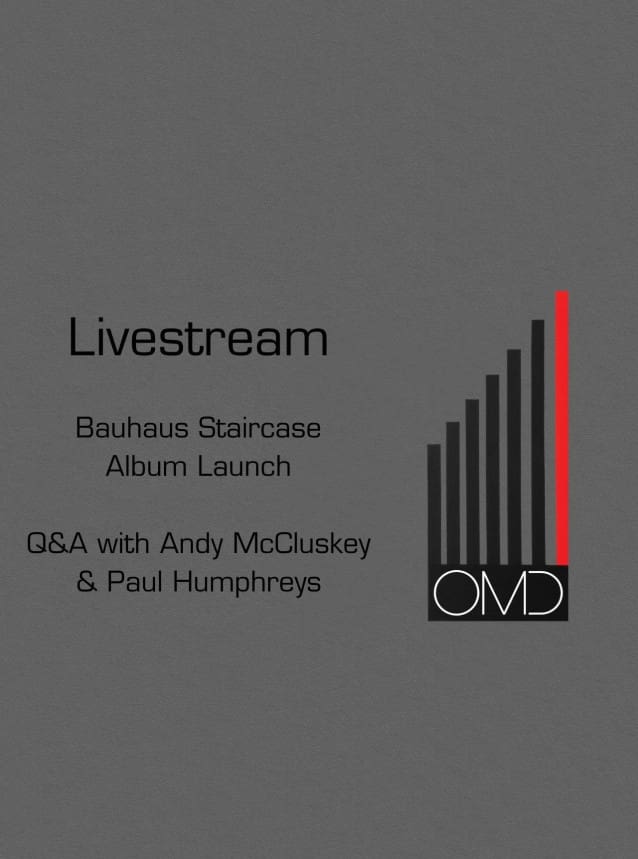 Livestream

Bauhaus Staircase
Album Launch

Q&A with Andy McCluskey
& Paul Humphreys

OMD